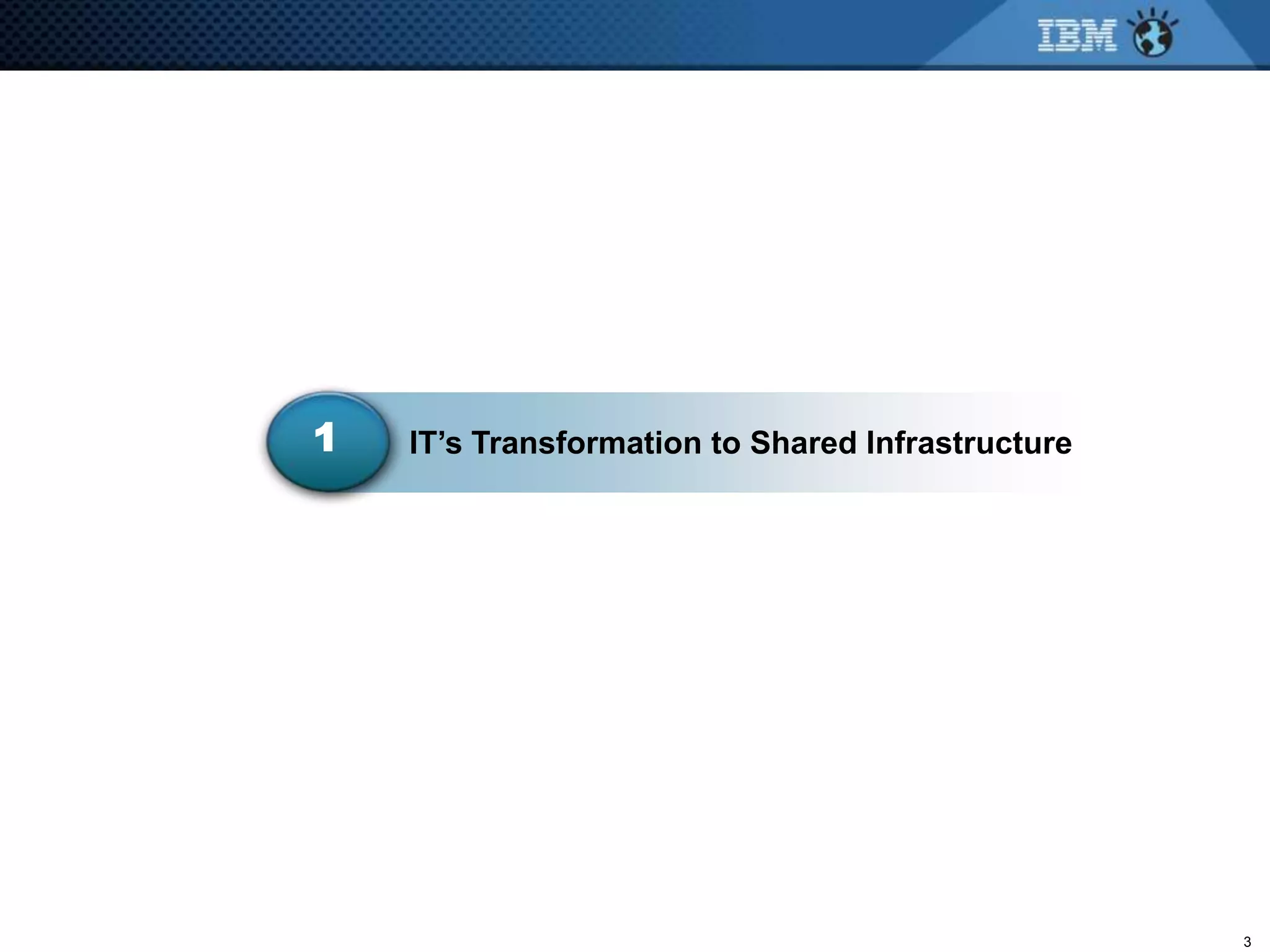 IBM

1

IT’s Transformation to Shared Infrastructure

3